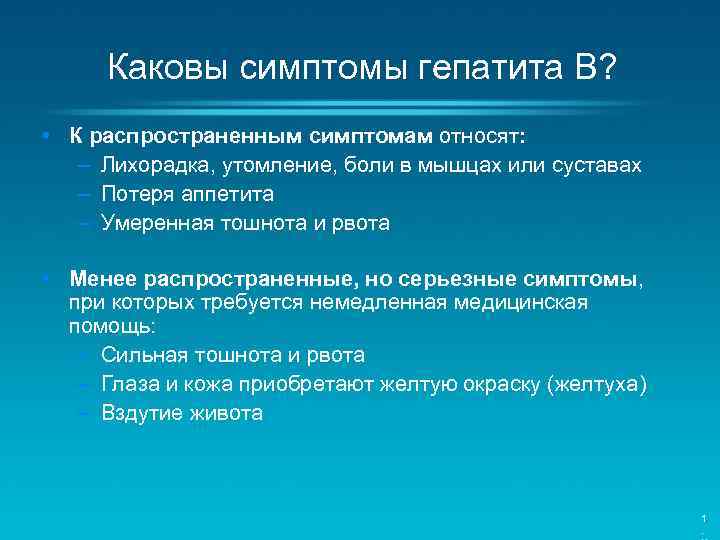 Каковы симптомы гепатита В?

• К распространенным симптомам относят:
– Лихорадка, утомление, боли в мышцах или суставах
– Потеря аппетита
– Умеренная тошнота и рвота

• Менее распространенные, но серьезные симптомы, при которых требуется немедленная медицинская помощь:
– Сильная тошнота и рвота
– Глаза и кожа приобретают желтую окраску (желтуха)
– Вздутие живота

1